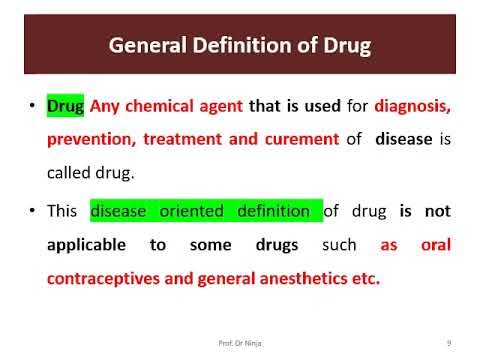 General Definition of Drug

• Drug Any chemical agent that is used for diagnosis, prevention, treatment and curement of disease is called drug.

• This disease oriented definition of drug is not applicable to some drugs such as oral contraceptives and general anesthetics etc.

Prof. Dr Ninja

9